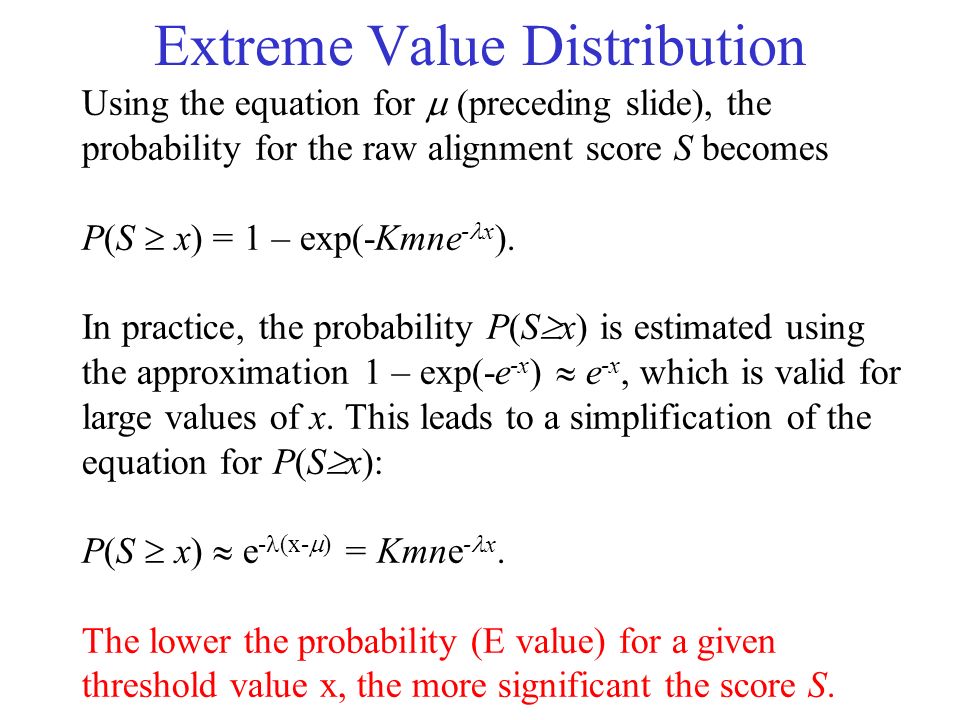 Extreme Value Distribution

Using the equation for $\mu$ (preceding slide), the probability for the raw alignment score $S$ becomes

$P(S \geq x) = 1 - \exp(-Kmne^{-\lambda x})$.

In practice, the probability $P(S \geq x)$ is estimated using the approximation $1 - \exp(-e^{-x}) \approx e^{-x}$, which is valid for large values of $x$. This leads to a simplification of the equation for $P(S \geq x)$:

$P(S \geq x) \approx e^{-\lambda(x-\mu)} = Kmne^{-\lambda x}$.

The lower the probability (E value) for a given threshold value x, the more significant the score $S$.